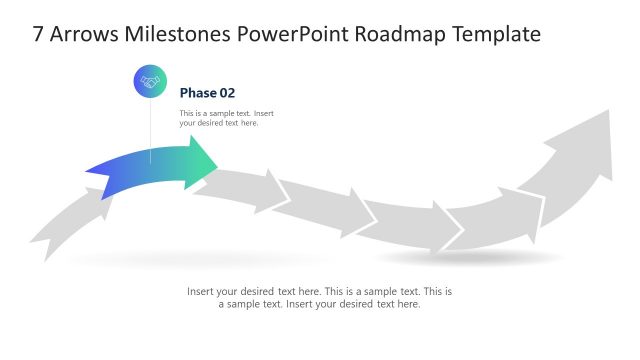 7 Arrows Milestones PowerPoint Roadmap Template

Phase 02

This is a sample text. Insert your desired text here.

Insert your desired text here. This is a sample text. This is a sample text. Insert your desired text here.